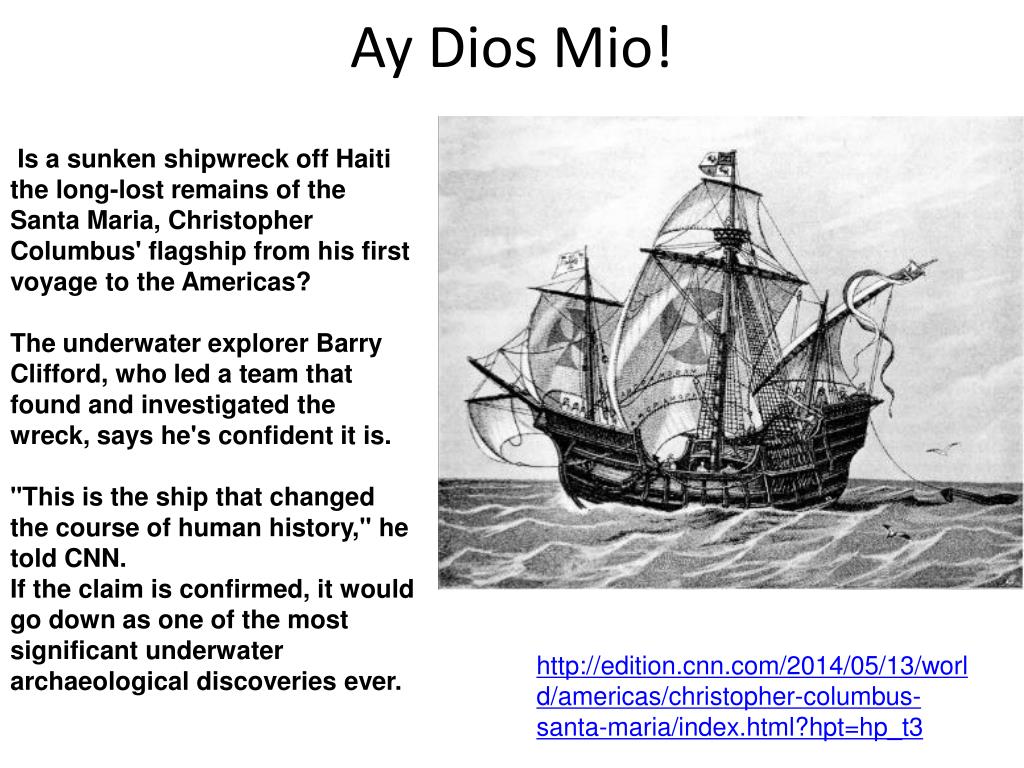 Ay Dios Mio!

Is a sunken shipwreck off Haiti the long-lost remains of the Santa Maria, Christopher Columbus' flagship from his first voyage to the Americas?

The underwater explorer Barry Clifford, who led a team that found and investigated the wreck, says he's confident it is.

"This is the ship that changed the course of human history," he told CNN.
If the claim is confirmed, it would go down as one of the most significant underwater archaeological discoveries ever.

http://edition.cnn.com/2014/05/13/world/americas/christopher-columbus-santa-maria/index.html?hpt=hp_t3